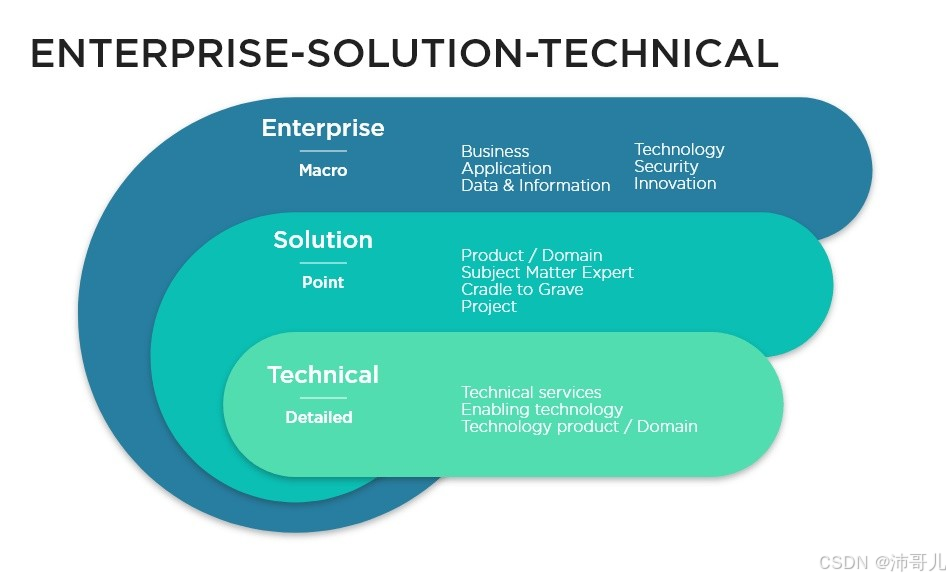 ENTERPRISE-SOLUTION-TECHNICAL

Enterprise
Macro

Business
Application
Data & Information

Technology
Security
Innovation

Solution
Point

Product / Domain
Subject Matter Expert
Cradle to Grave
Project

Technical
Detailed

Technical services
Enabling technology
Technology product / Domain

CSDN @沛哥儿